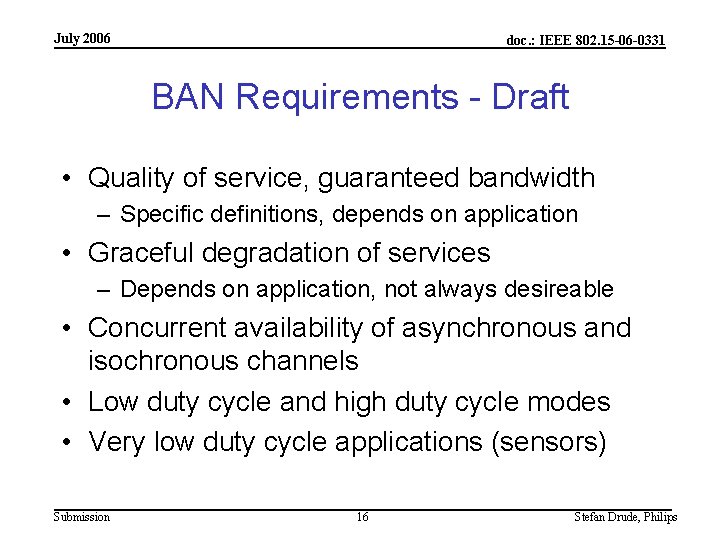 July 2006

doc.: IEEE 802.15-06-0331

BAN Requirements - Draft

• Quality of service, guaranteed bandwidth
– Specific definitions, depends on application
• Graceful degradation of services
– Depends on application, not always desireable
• Concurrent availability of asynchronous and isochronous channels
• Low duty cycle and high duty cycle modes
• Very low duty cycle applications (sensors)

Submission

16

Stefan Drude, Philips